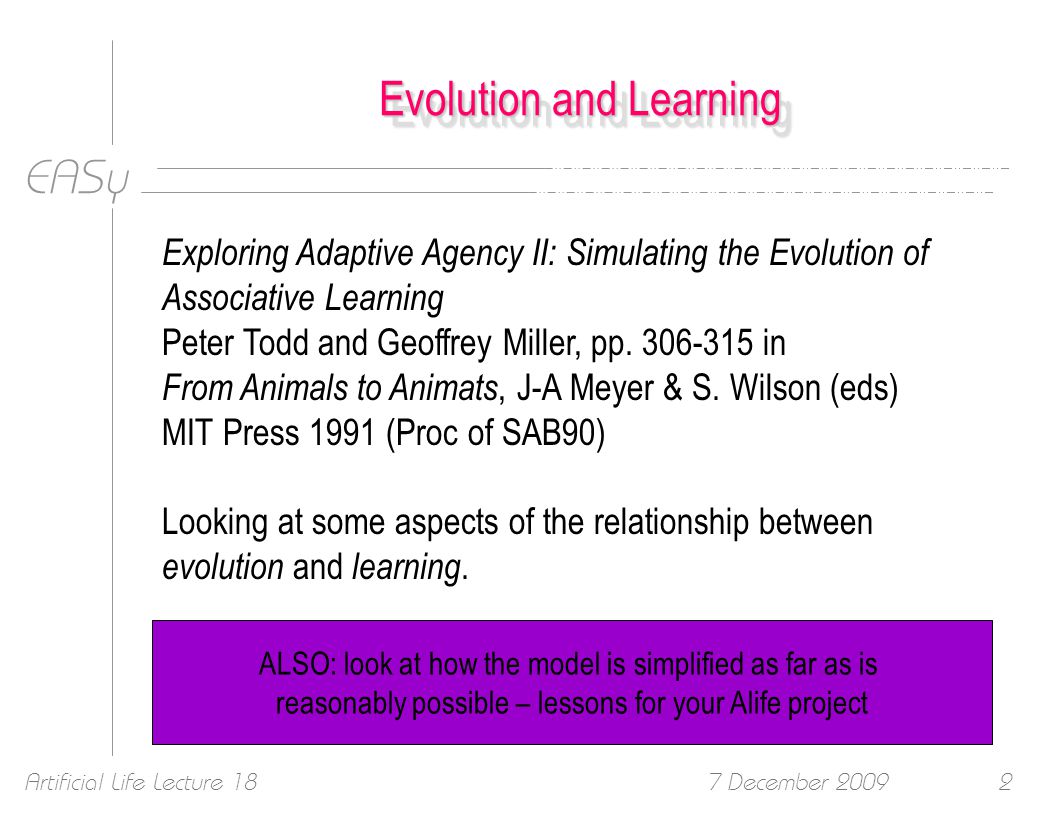 Evolution and Learning

EASy

Exploring Adaptive Agency II: Simulating the Evolution of Associative Learning
Peter Todd and Geoffrey Miller, pp. 306-315 in
From Animals to Animats, J-A Meyer & S. Wilson (eds)
MIT Press 1991 (Proc of SAB90)

Looking at some aspects of the relationship between evolution and learning.

ALSO: look at how the model is simplified as far as is reasonably possible – lessons for your Alife project

Artificial Life Lecture 18 7 December 2009 2